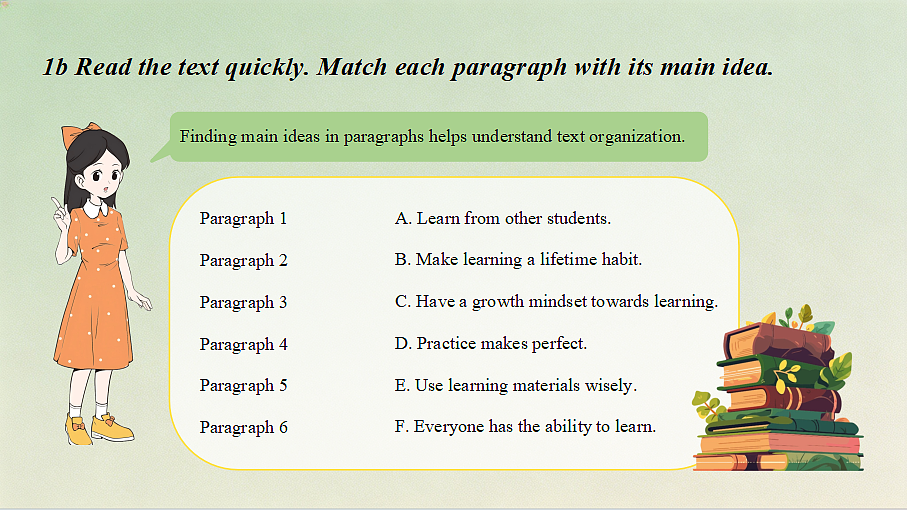 1b Read the text quickly. Match each paragraph with its main idea.

Finding main ideas in paragraphs helps understand text organization.

Paragraph 1
Paragraph 2
Paragraph 3
Paragraph 4
Paragraph 5
Paragraph 6

A. Learn from other students.
B. Make learning a lifetime habit.
C. Have a growth mindset towards learning.
D. Practice makes perfect.
E. Use learning materials wisely.
F. Everyone has the ability to learn.